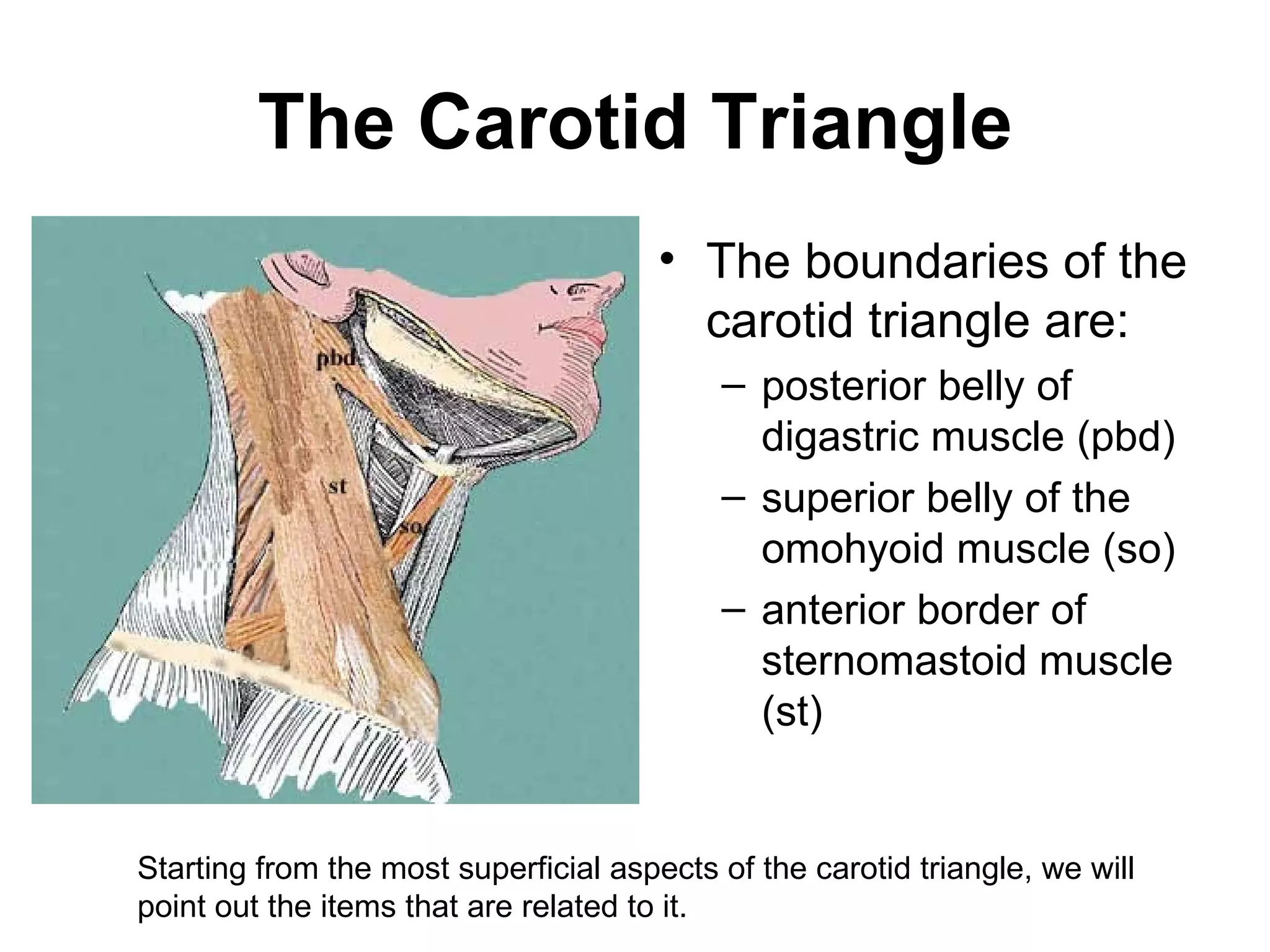 The Carotid Triangle

pbd

st

so

• The boundaries of the carotid triangle are:
– posterior belly of digastric muscle (pbd)
– superior belly of the omohyoid muscle (so)
– anterior border of sternomastoid muscle (st)

Starting from the most superficial aspects of the carotid triangle, we will point out the items that are related to it.